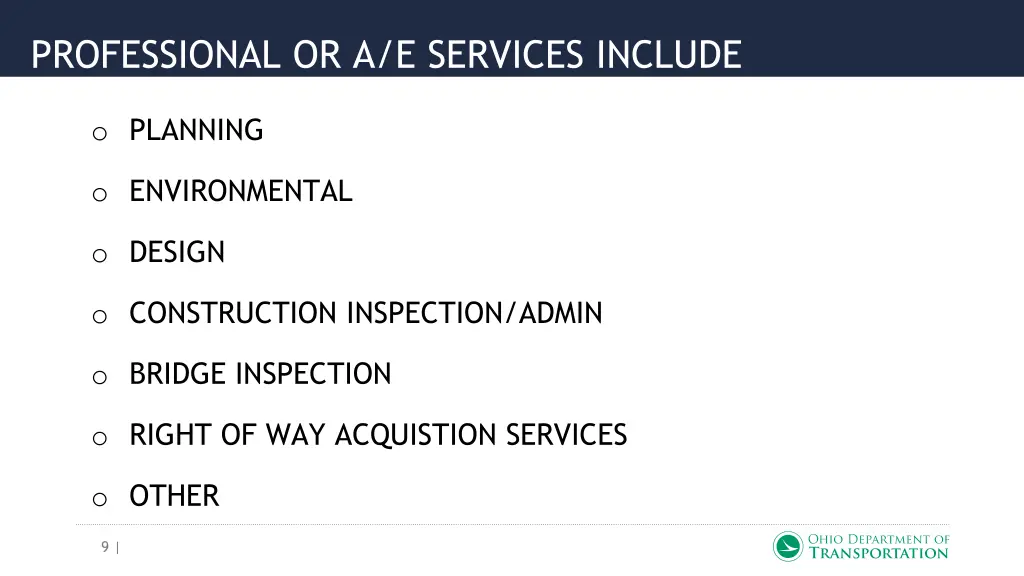 PROFESSIONAL OR A/E SERVICES INCLUDE

o PLANNING

o ENVIRONMENTAL

o DESIGN

o CONSTRUCTION INSPECTION/ADMIN

o BRIDGE INSPECTION

o RIGHT OF WAY ACQUISTION SERVICES

o OTHER

9 |

OHIO DEPARTMENT OF TRANSPORTATION